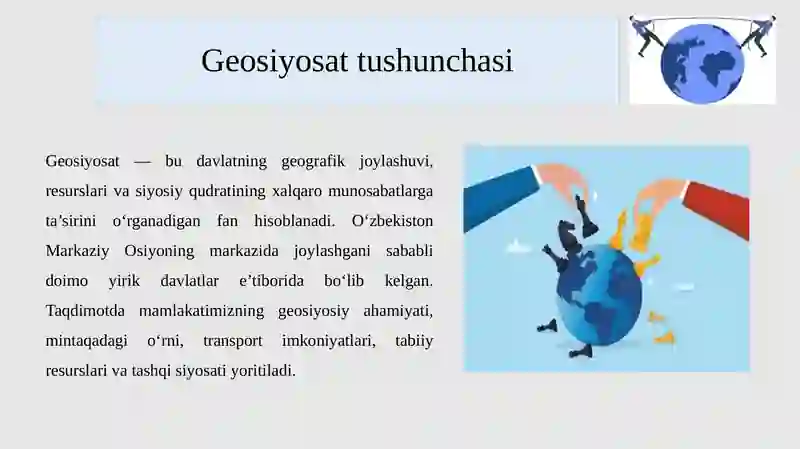 Geosiyosat tushunchasi

Geosiyosat — bu davlatning geografik joylashuvi, resurslari va siyosiy qudratining xalqaro munosabatlarga ta’sirini o‘rganadigan fan hisoblanadi. O‘zbekiston Markaziy Osiyoning markazida joylashgani sababli doimo yirik davlatlar e’tiborida bo‘lib kelgan. Taqdimotda mamlakatimizning geosiyosiy ahamiyati, mintaqadagi o‘rni, transport imkoniyatlari, tabiiy resurslari va tashqi siyosati yoritiladi.